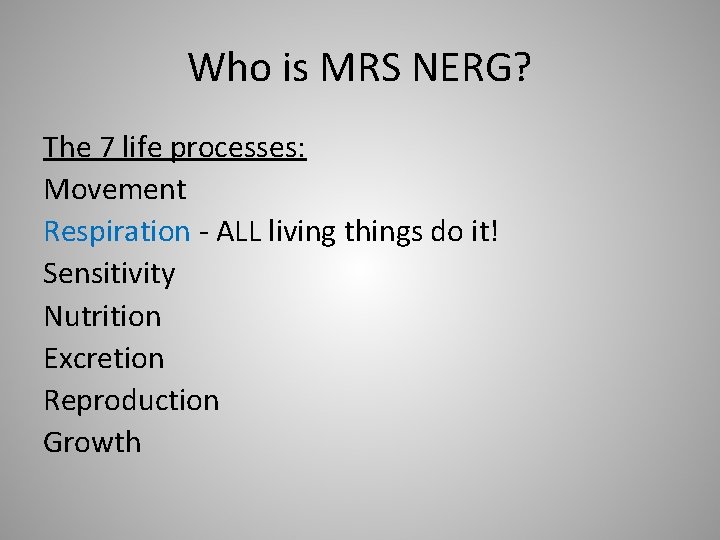 Who is MRS NERG?

The 7 life processes:
Movement
Respiration - ALL living things do it!
Sensitivity
Nutrition
Excretion
Reproduction
Growth